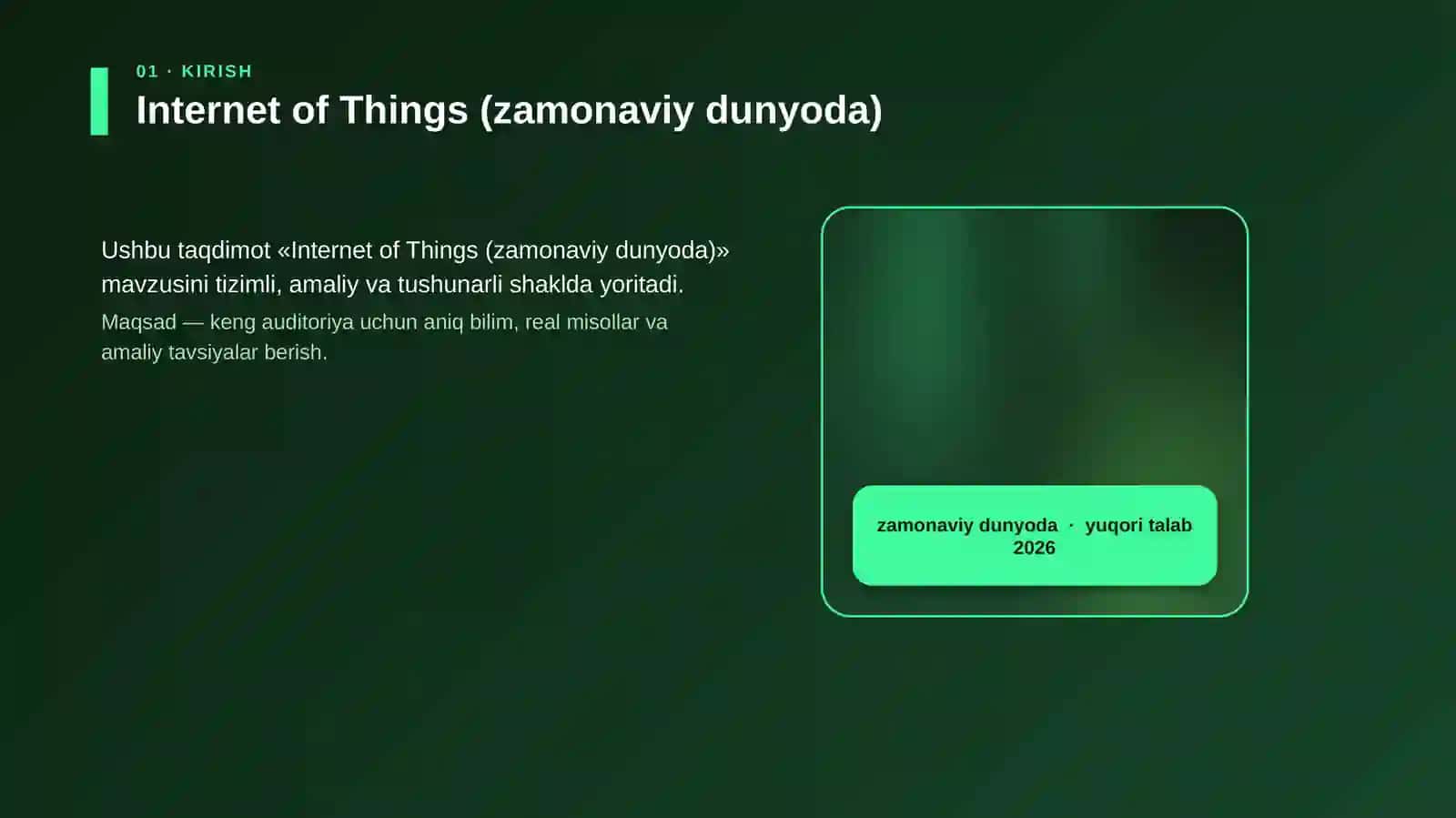 01 · KIRISH
Internet of Things (zamonaviy dunyoda)

Ushbu taqdimot «Internet of Things (zamonaviy dunyoda)» mavzusini tizimli, amaliy va tushunarli shaklda yoritadi.
Maqsad — keng auditoriya uchun aniq bilim, real misollar va amaliy tavsiyalar berish.

zamonaviy dunyoda · yuqori talab 2026